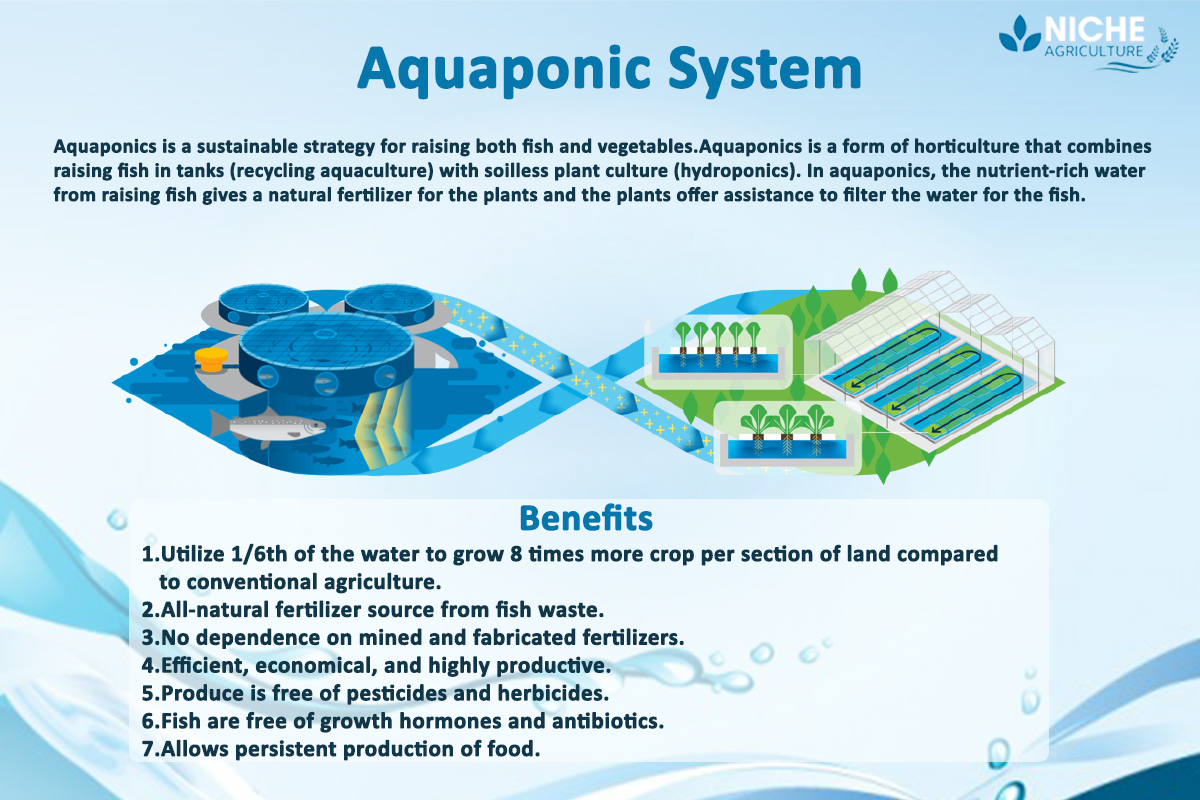 NICHE AGRICULTURE

Aquaponic System

Aquaponics is a sustainable strategy for raising both fish and vegetables.Aquaponics is a form of horticulture that combines raising fish in tanks (recycling aquaculture) with soilless plant culture (hydroponics). In aquaponics, the nutrient-rich water from raising fish gives a natural fertilizer for the plants and the plants offer assistance to filter the water for the fish.

Benefits

1.Utilize 1/6th of the water to grow 8 times more crop per section of land compared to conventional agriculture.
2.All-natural fertilizer source from fish waste.
3.No dependence on mined and fabricated fertilizers.
4.Efficient, economical, and highly productive.
5.Produce is free of pesticides and herbicides.
6.Fish are free of growth hormones and antibiotics.
7.Allows persistent production of food.